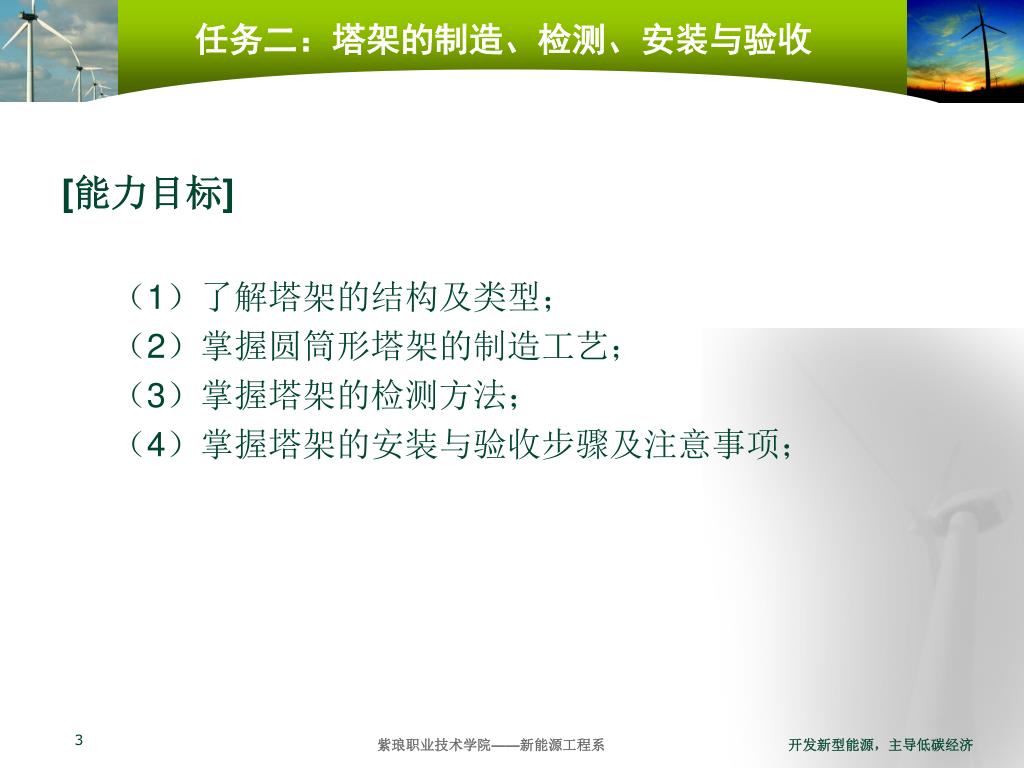 任务二：塔架的制造、检测、安装与验收

[能力目标]

（1）了解塔架的结构及类型；
（2）掌握圆筒形塔架的制造工艺；
（3）掌握塔架的检测方法；
（4）掌握塔架的安装与验收步骤及注意事项；

3

紫琅职业技术学院——新能源工程系

开发新型能源，主导低碳经济